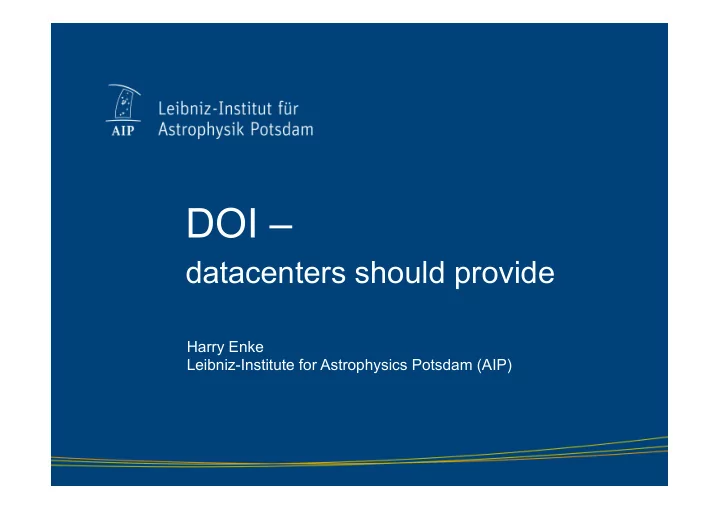 AIP
Leibniz-Institut für
Astrophysik Potsdam

DOI –
datacenters should provide

Harry Enke
Leibniz-Institute for Astrophysics Potsdam (AIP)